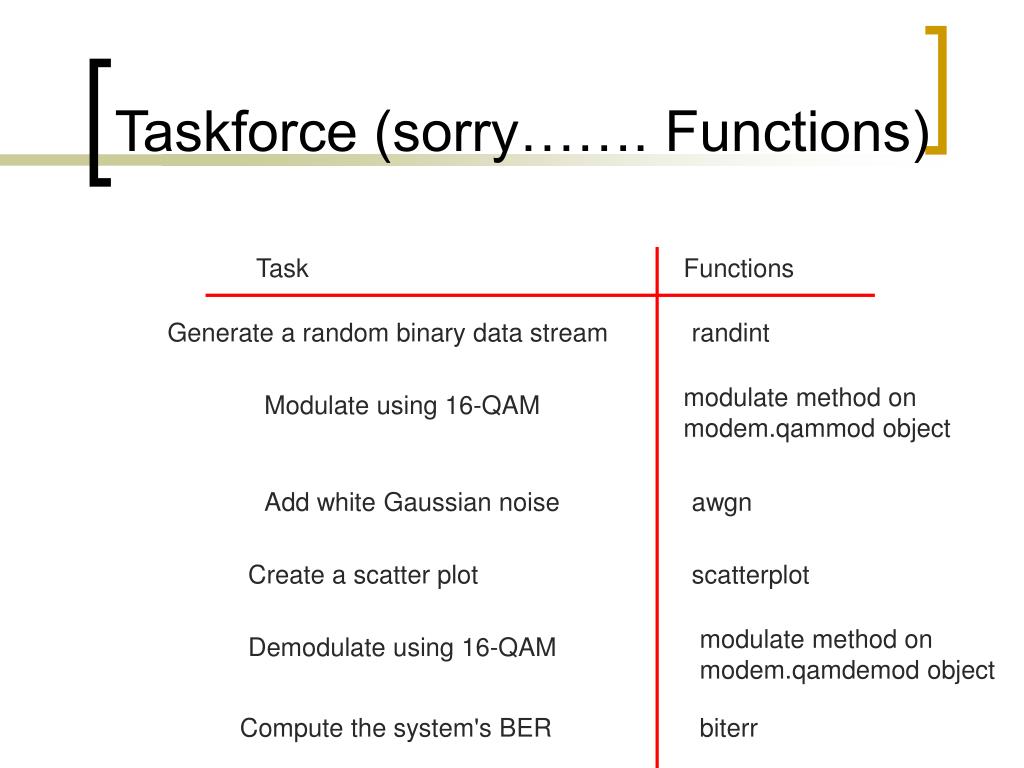 Taskforce (sorry……. Functions)

| Task | Functions |
|---|---|
| Generate a random binary data stream | randint |
| Modulate using 16-QAM | modulate method on modem.qammod object |
| Add white Gaussian noise | awgn |
| Create a scatter plot | scatterplot |
| Demodulate using 16-QAM | modulate method on modem.qamdemod object |
| Compute the system's BER | biterr |